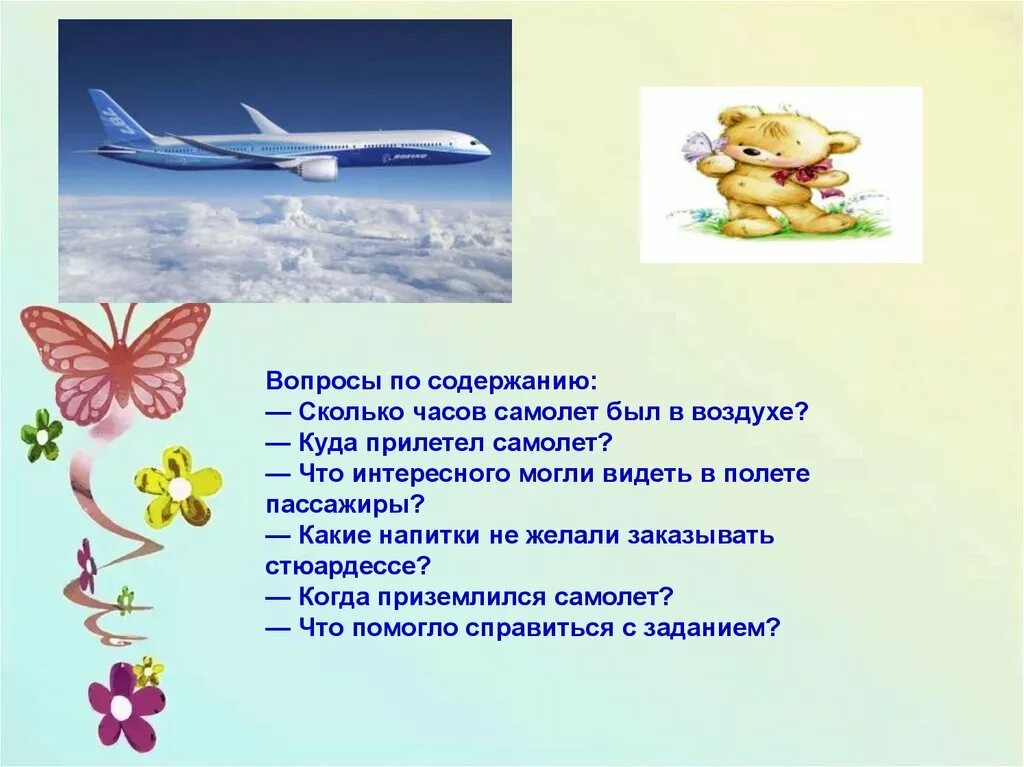 787

BOEING

Вопросы по содержанию:
— Сколько часов самолет был в воздухе?
— Куда прилетел самолет?
— Что интересного могли видеть в полете пассажиры?
— Какие напитки не желали заказывать стюардессе?
— Когда приземлился самолет?
— Что помогло справиться с заданием?